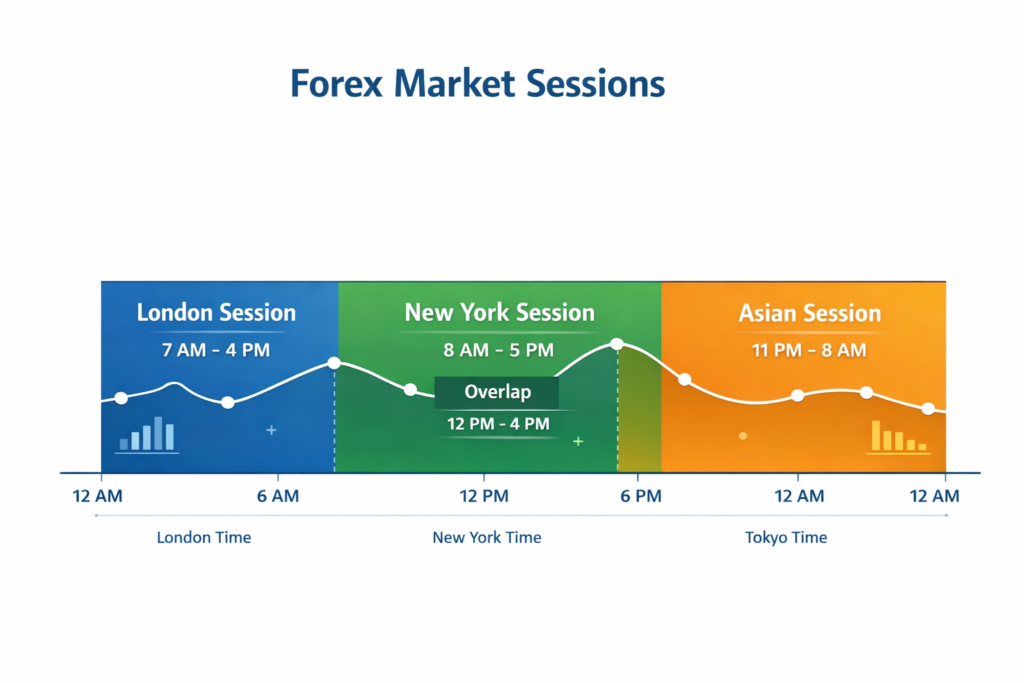 Forex Market Sessions

London Session
7 AM - 4 PM

New York Session
8 AM - 5 PM

Overlap
12 PM - 4 PM

Asian Session
11 PM - 8 AM

12 AM
6 AM
12 PM
6 PM
12 AM
12 AM

London Time
New York Time
Tokyo Time